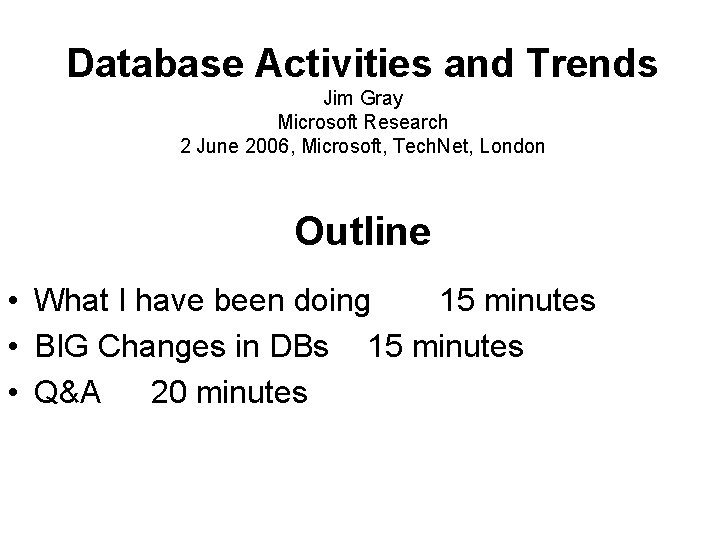 Database Activities and Trends
Jim Gray
Microsoft Research
2 June 2006, Microsoft, TechNet, London

Outline

• What I have been doing 15 minutes
• BIG Changes in DBs 15 minutes
• Q&A 20 minutes